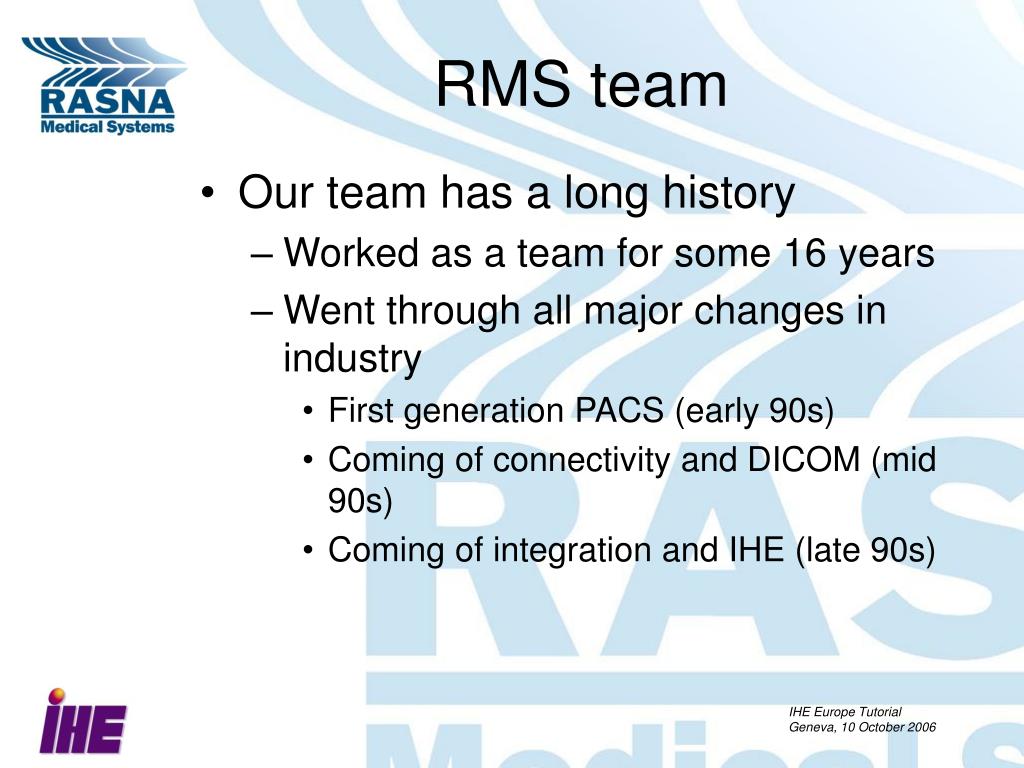 RASNA
Medical Systems

RMS team

• Our team has a long history
– Worked as a team for some 16 years
– Went through all major changes in industry
• First generation PACS (early 90s)
• Coming of connectivity and DICOM (mid 90s)
• Coming of integration and IHE (late 90s)

IHE

IHE Europe Tutorial
Geneva, 10 October 2006